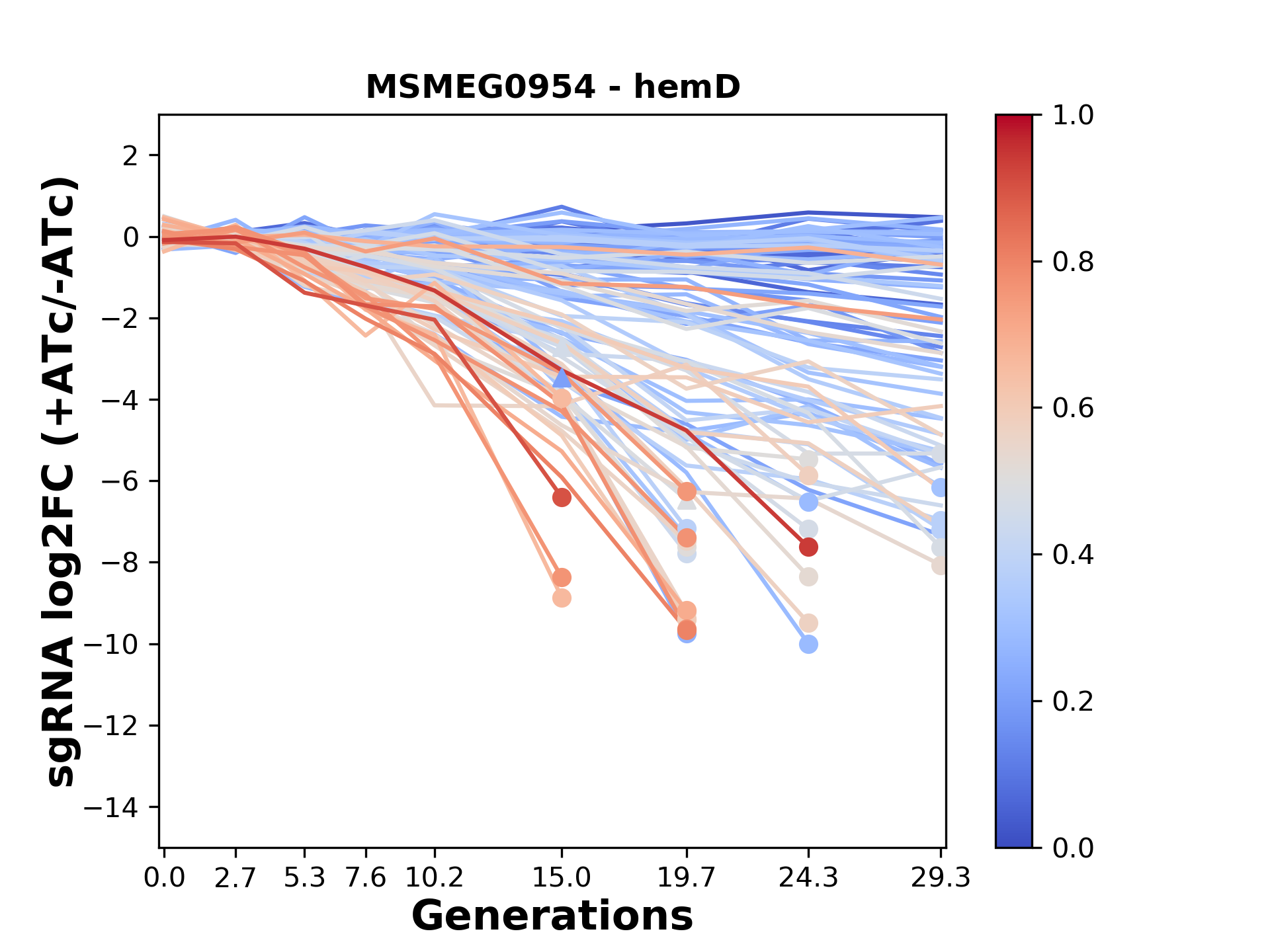 MSMEG0954 - hemD

sgRNA log2FC (+ATc/-ATc)

2
0
−2
−4
−6
−8
−10
−12
−14

0.0 2.7 5.3 7.6 10.2 15.0 19.7 24.3 29.3

Generations

1.0
0.8
0.6
0.4
0.2
0.0